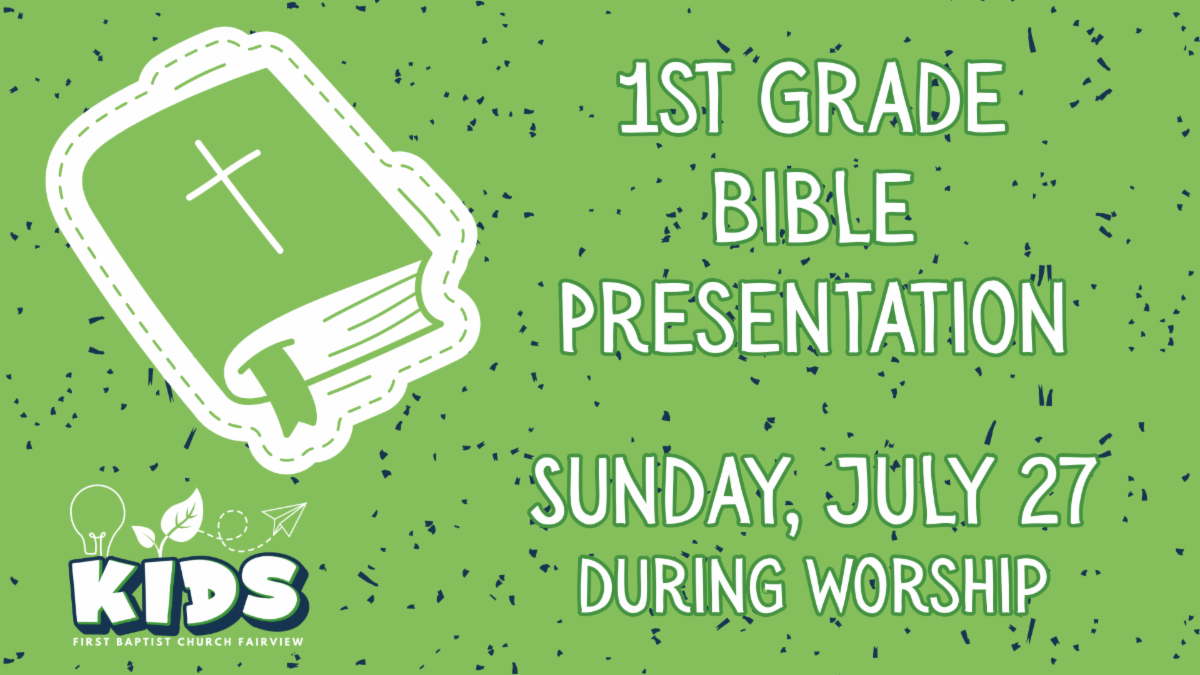 1ST GRADE BIBLE PRESENTATION

SUNDAY, JULY 27
DURING WORSHIP

KIDS
FIRST BAPTIST CHURCH FAIRVIEW